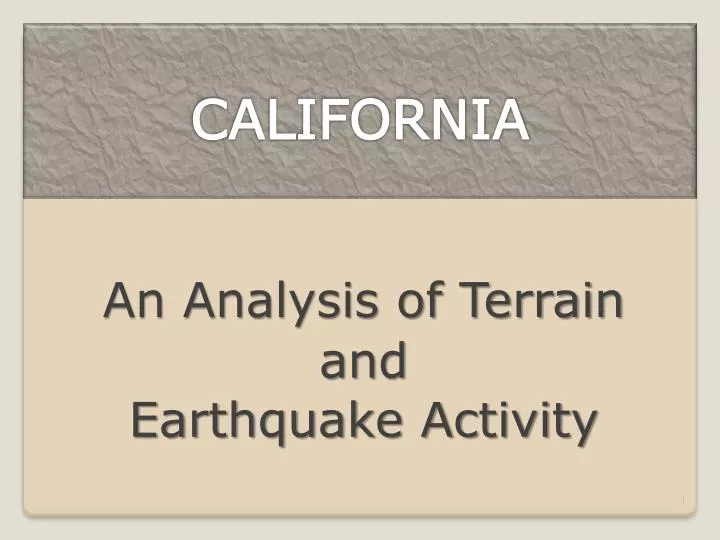 CALIFORNIA

An Analysis of Terrain
and
Earthquake Activity

1